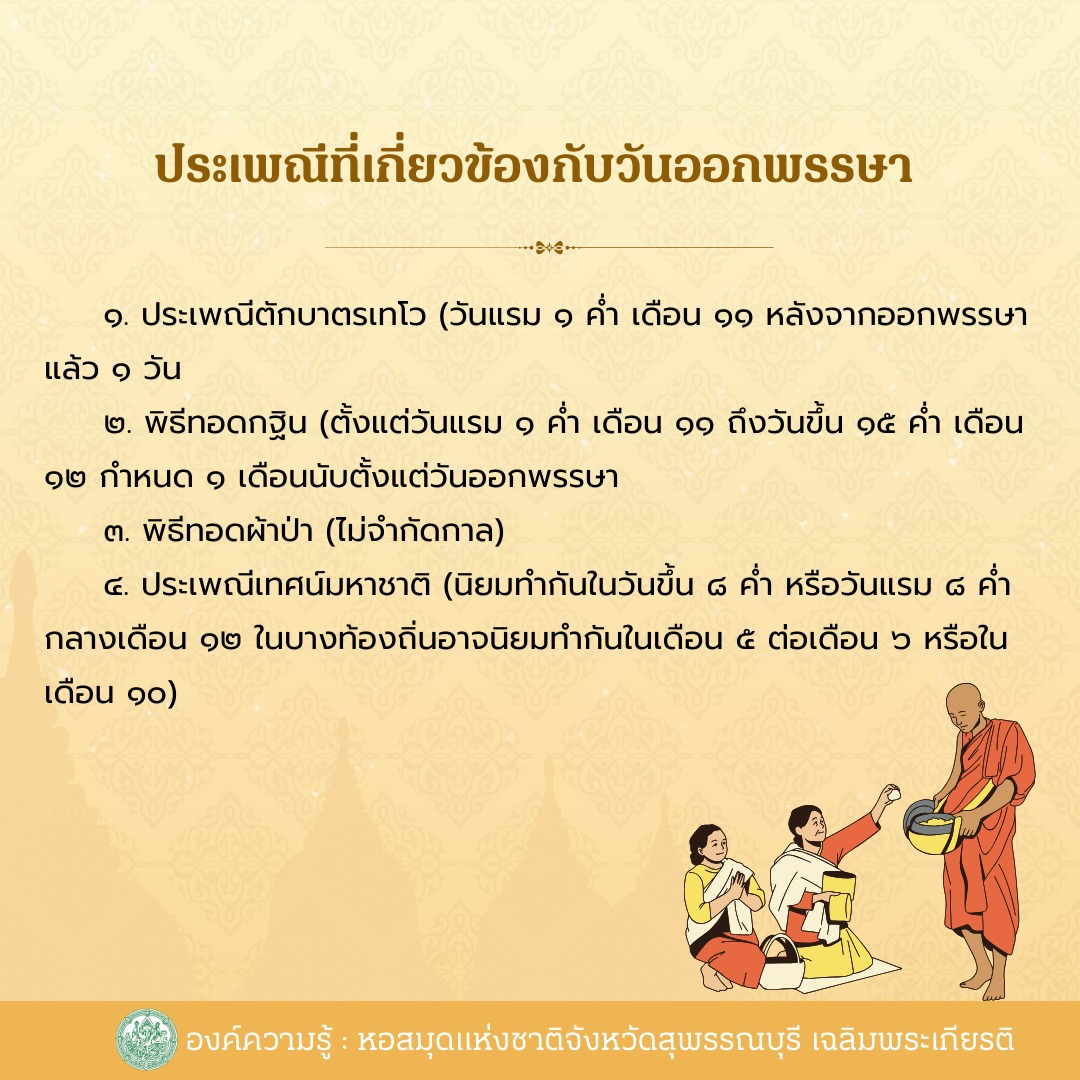 ประเพณีที่เกี่ยวข้องกับวันออกพรรษา

๑. ประเพณีตักบาตรเทโว (วันแรม ๑ ค่ำ เดือน ๑๑ หลังจากออกพรรษาแล้ว ๑ วัน

๒. พิธีทอดกฐิน (ตั้งแต่วันแรม ๑ ค่ำ เดือน ๑๑ ถึงวันขึ้น ๑๕ ค่ำ เดือน ๑๒ กำหนด ๑ เดือนนับตั้งแต่วันออกพรรษา

๓. พิธีทอดผ้าป่า (ไม่จำกัดกาล)

๔. ประเพณีเทศน์มหาชาติ (นิยมทำกันในวันขึ้น ๘ ค่ำ หรือวันแรม ๘ ค่ำ กลางเดือน ๑๒ ในบางท้องถิ่นอาจนิยมทำกันในเดือน ๕ ต่อเดือน ๖ หรือในเดือน ๑๐)

องค์ความรู้ : หอสมุดแห่งชาติจังหวัดสุพรรณบุรี เฉลิมพระเกียรติ